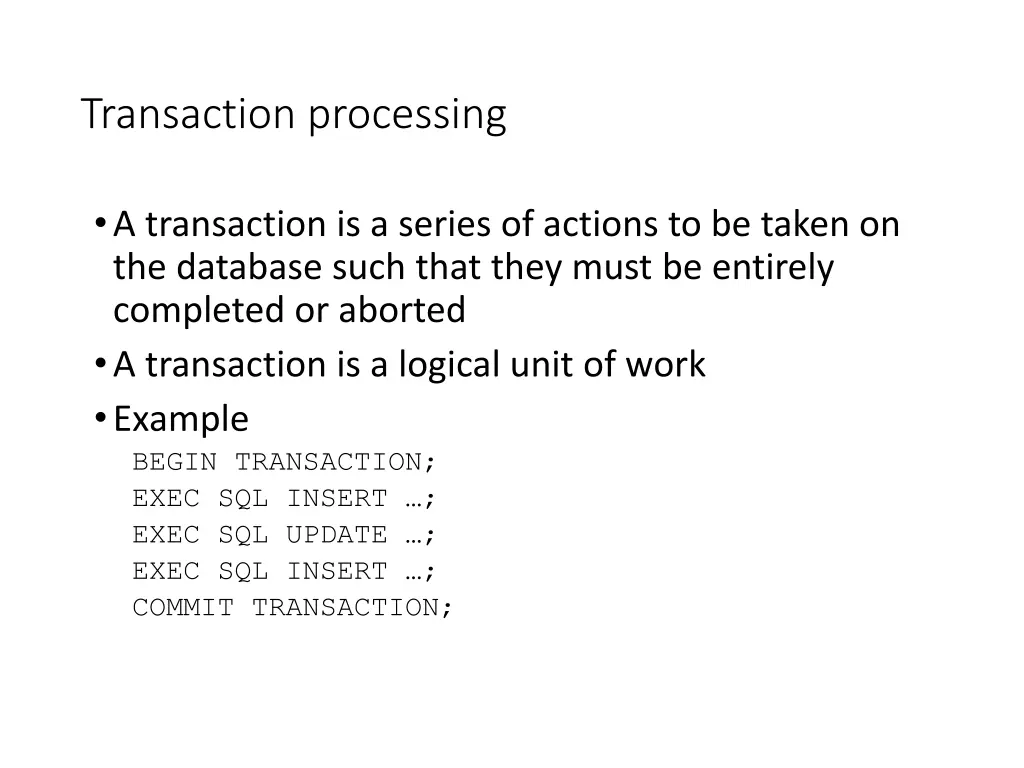 Transaction processing

• A transaction is a series of actions to be taken on the database such that they must be entirely completed or aborted
• A transaction is a logical unit of work
• Example
BEGIN TRANSACTION;
EXEC SQL INSERT …;
EXEC SQL UPDATE …;
EXEC SQL INSERT …;
COMMIT TRANSACTION;